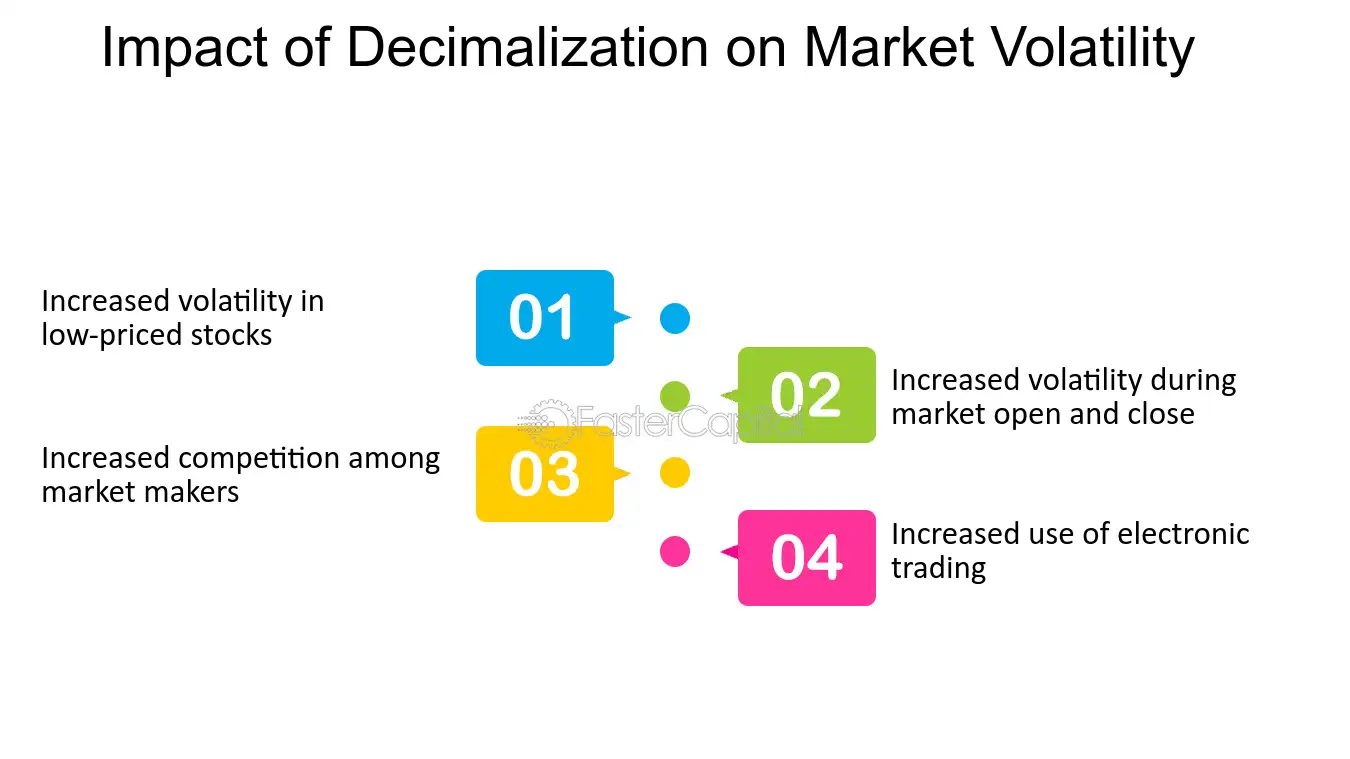 Impact of Decimalization on Market Volatility

Increased volatility in low-priced stocks

01

02

Increased volatility during market open and close

Increased competition among market makers

03

04

Increased use of electronic trading

FasterCapital